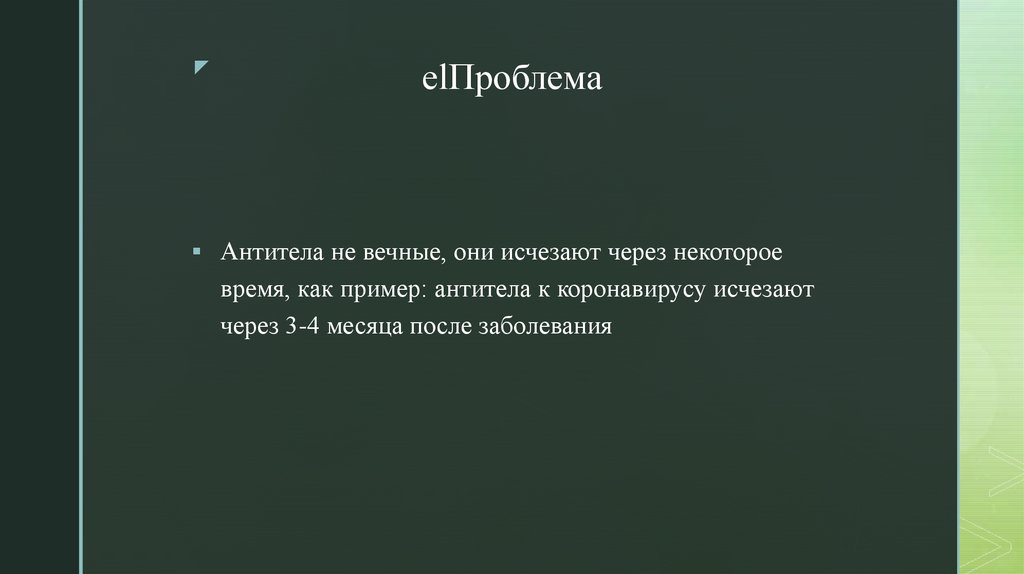 elПроблема

▪ Антитела не вечные, они исчезают через некоторое время, как пример: антитела к коронавирусу исчезают через 3-4 месяца после заболевания